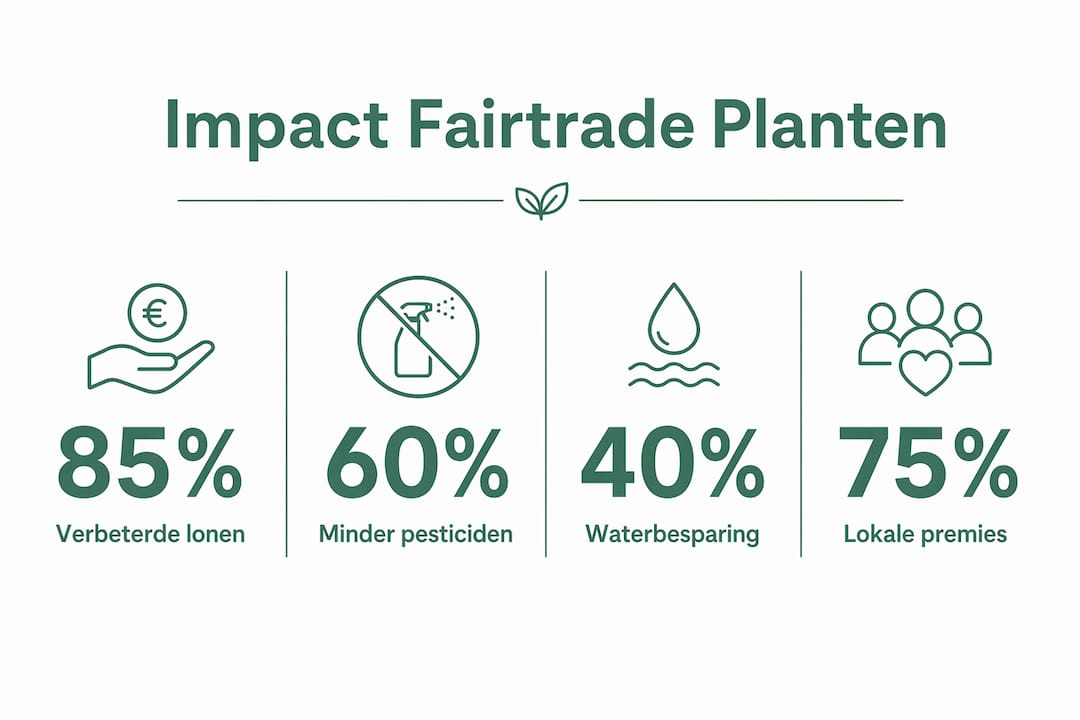 Impact Fairtrade Planten

€

85%
Verbeterde lonen

60%
Minder pesticiden

40%
Waterbesparing

75%
Lokale premies